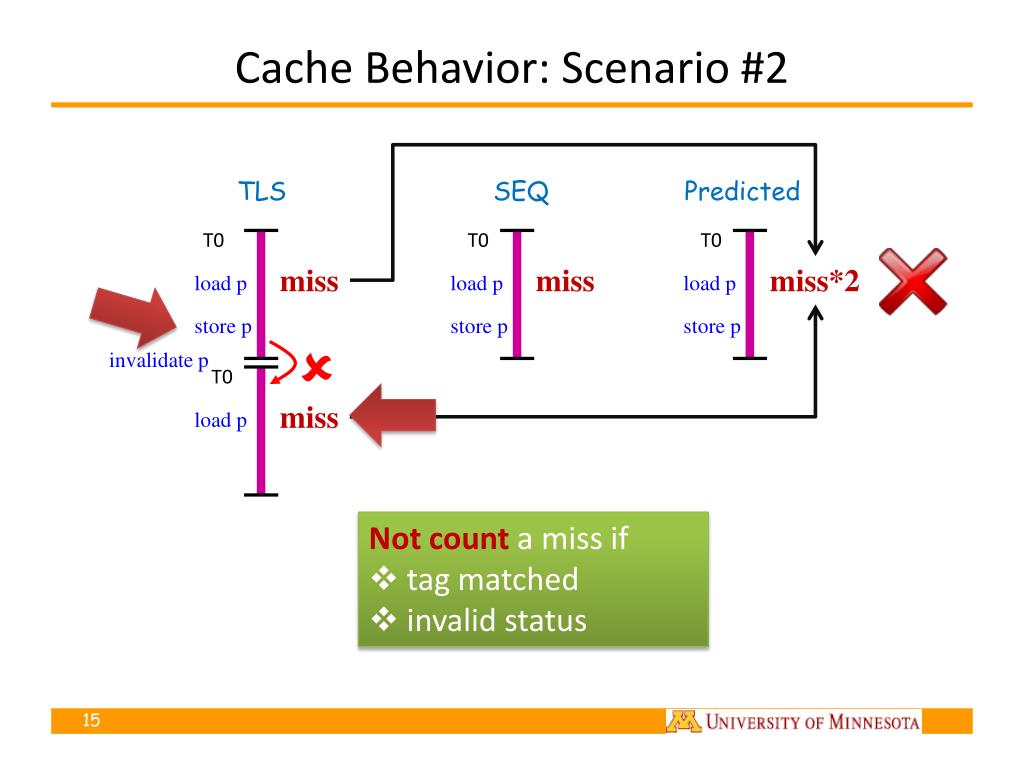 Cache Behavior: Scenario #2

TLS

T0
load p miss
store p
invalidate p
T0
load p miss

SEQ

T0
load p miss
store p

Predicted

T0
load p miss*2
store p

Not count a miss if
❖ tag matched
❖ invalid status

15

UNIVERSITY OF MINNESOTA